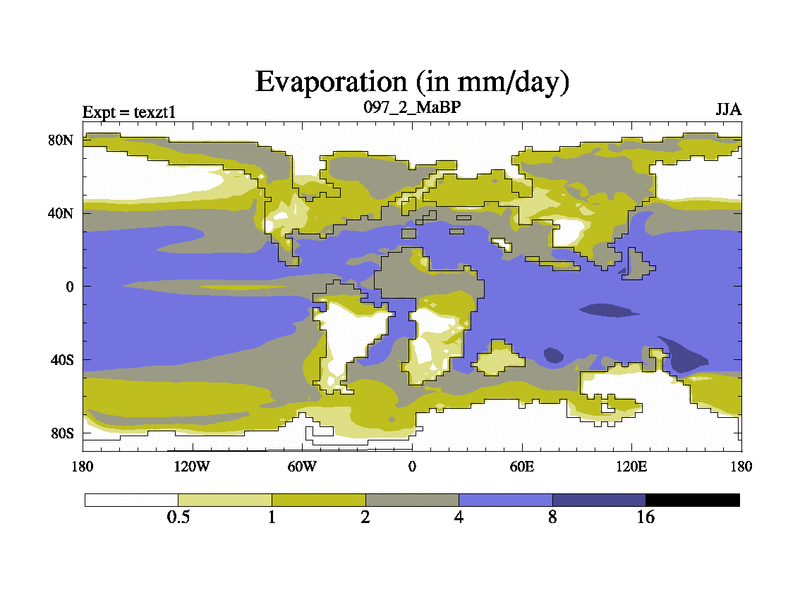 Evaporation (in mm/day)

Expt = texzt1

097_2_MaBP

JJA

80N
40N
0
40S
80S

180
120W
60W
0
60E
120E
180

0.5
1
2
4
8
16